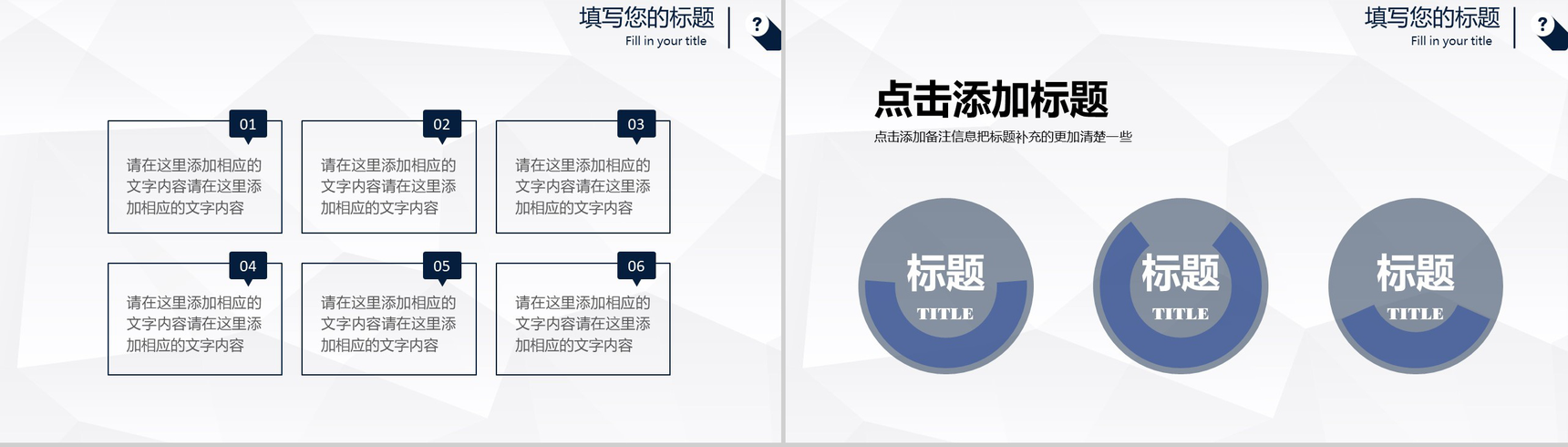 填写您的标题
Fill in your title

?

01
请在这里添加相应的文字内容请在这里添加相应的文字内容

02
请在这里添加相应的文字内容请在这里添加相应的文字内容

03
请在这里添加相应的文字内容请在这里添加相应的文字内容

04
请在这里添加相应的文字内容请在这里添加相应的文字内容

05
请在这里添加相应的文字内容请在这里添加相应的文字内容

06
请在这里添加相应的文字内容请在这里添加相应的文字内容

填写您的标题
Fill in your title

?

点击添加标题
点击添加备注信息把标题补充的更加清楚一些

标题
TITLE

标题
TITLE

标题
TITLE